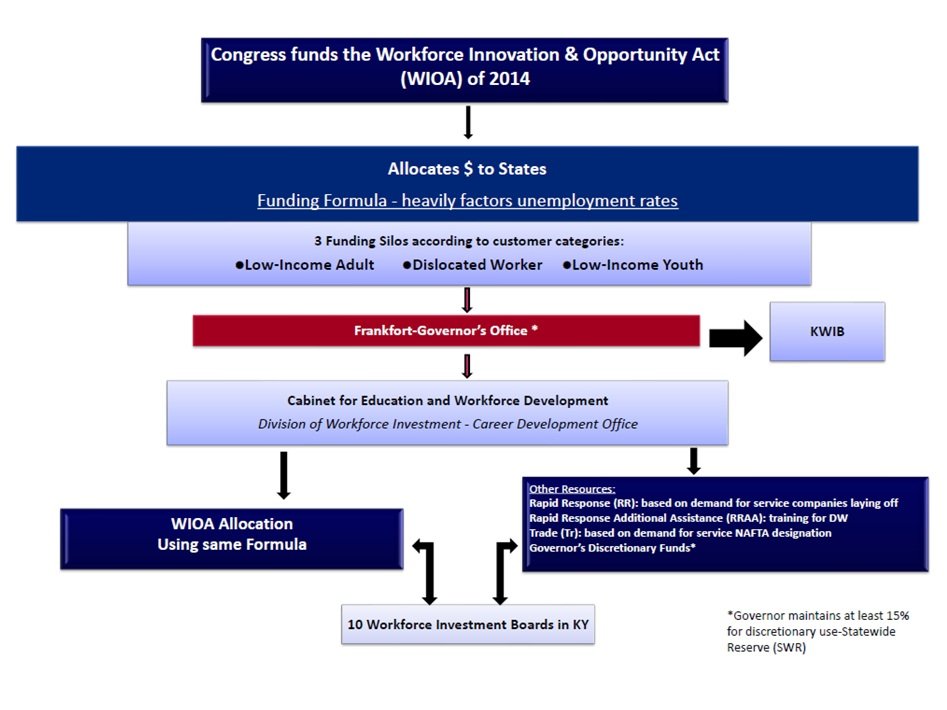 Congress funds the Workforce Innovation & Opportunity Act (WIOA) of 2014

Allocates $ to States

Funding Formula - heavily factors unemployment rates

3 Funding Silos according to customer categories:

●Low-Income Adult ●Dislocated Worker ●Low-Income Youth

Frankfort-Governor's Office *

KWIB

Cabinet for Education and Workforce Development

Division of Workforce Investment - Career Development Office

WIOA Allocation
Using same Formula

Other Resources:
Rapid Response (RR): based on demand for service companies laying off
Rapid Response Additional Assistance (RRAA): training for DW
Trade (Tr): based on demand for service NAFTA designation
Governor's Discretionary Funds*

10 Workforce Investment Boards in KY

*Governor maintains at least 15% for discretionary use-Statewide Reserve (SWR)